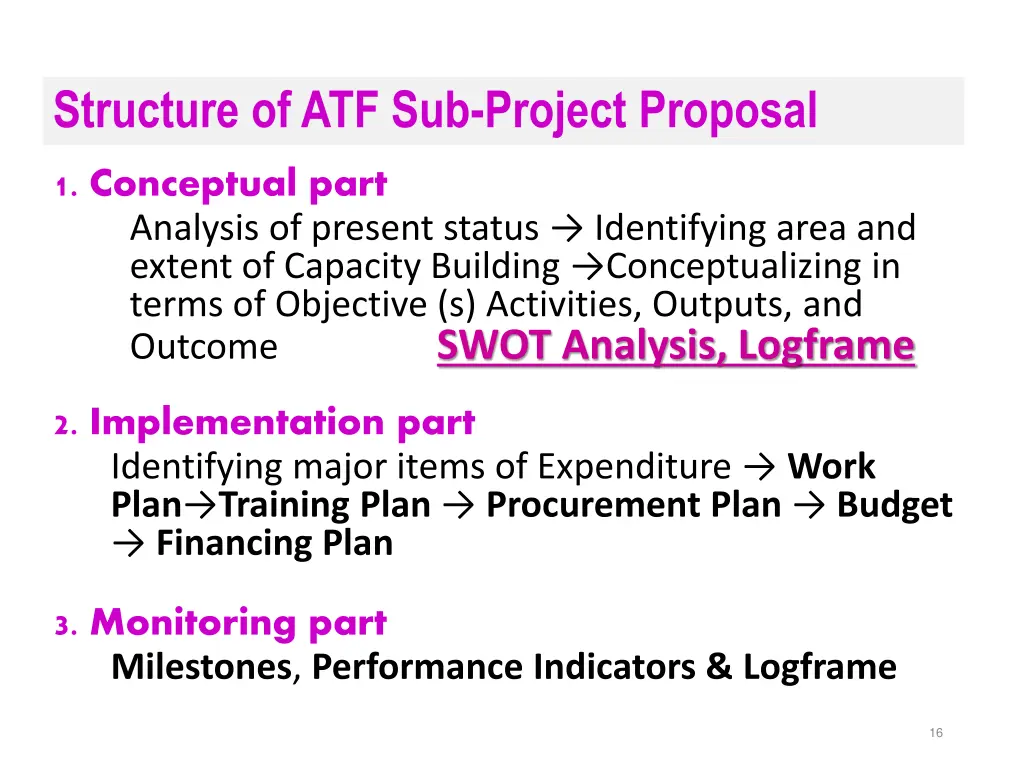 Structure of ATF Sub-Project Proposal

1. Conceptual part

Analysis of present status → Identifying area and extent of Capacity Building →Conceptualizing in terms of Objective (s) Activities, Outputs, and Outcome SWOT Analysis, Logframe

2. Implementation part

Identifying major items of Expenditure → Work Plan→Training Plan → Procurement Plan → Budget → Financing Plan

3. Monitoring part

Milestones, Performance Indicators & Logframe

16